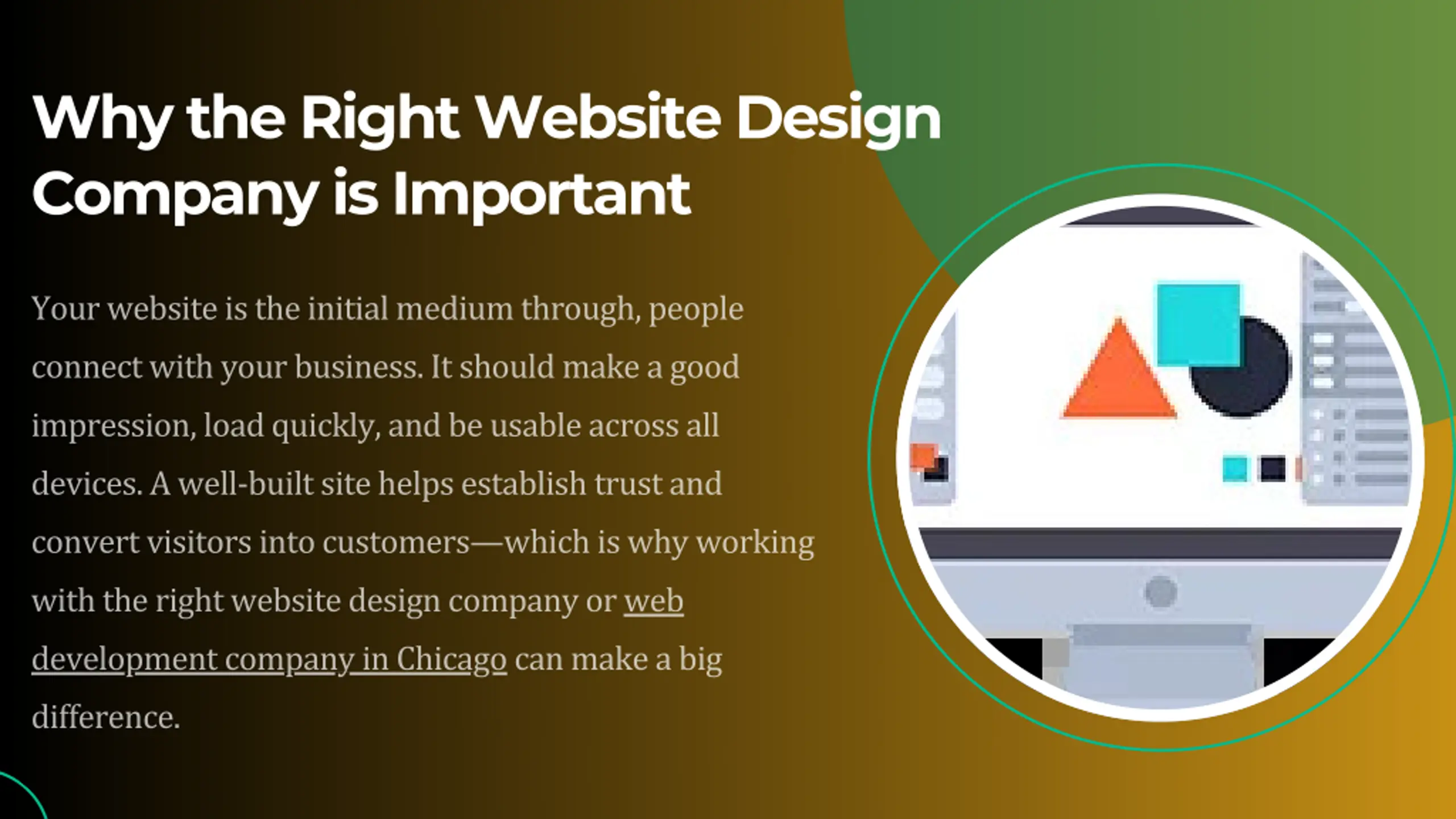 Why the Right Website Design Company is Important

Your website is the initial medium through, people connect with your business. It should make a good impression, load quickly, and be usable across all devices. A well-built site helps establish trust and convert visitors into customers—which is why working with the right website design company or web development company in Chicago can make a big difference.